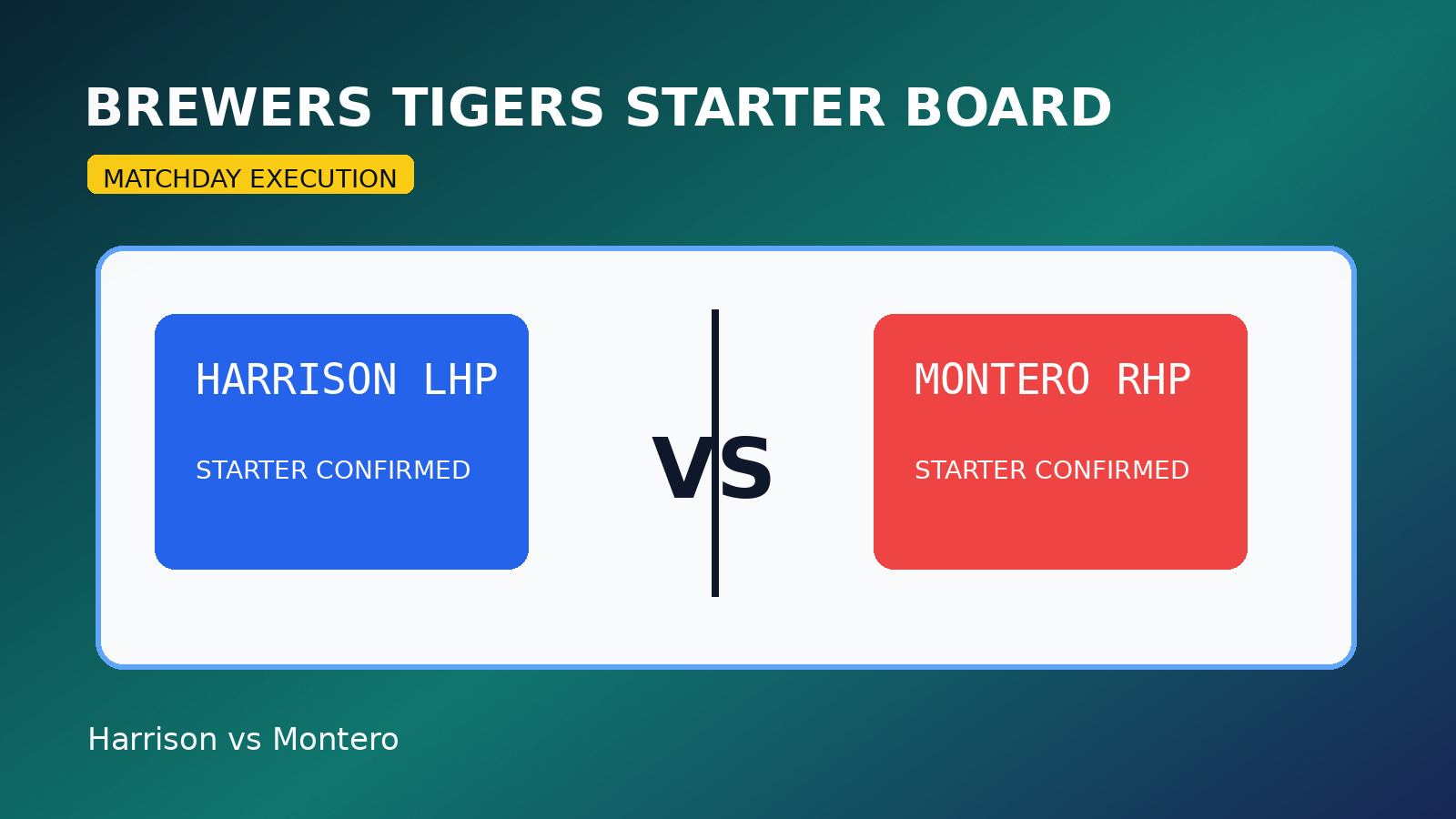 BREWERS TIGERS STARTER BOARD

MATCHDAY EXECUTION

HARRISON LHP

STARTER CONFIRMED

VS

MONTERO RHP

STARTER CONFIRMED

Harrison vs Montero